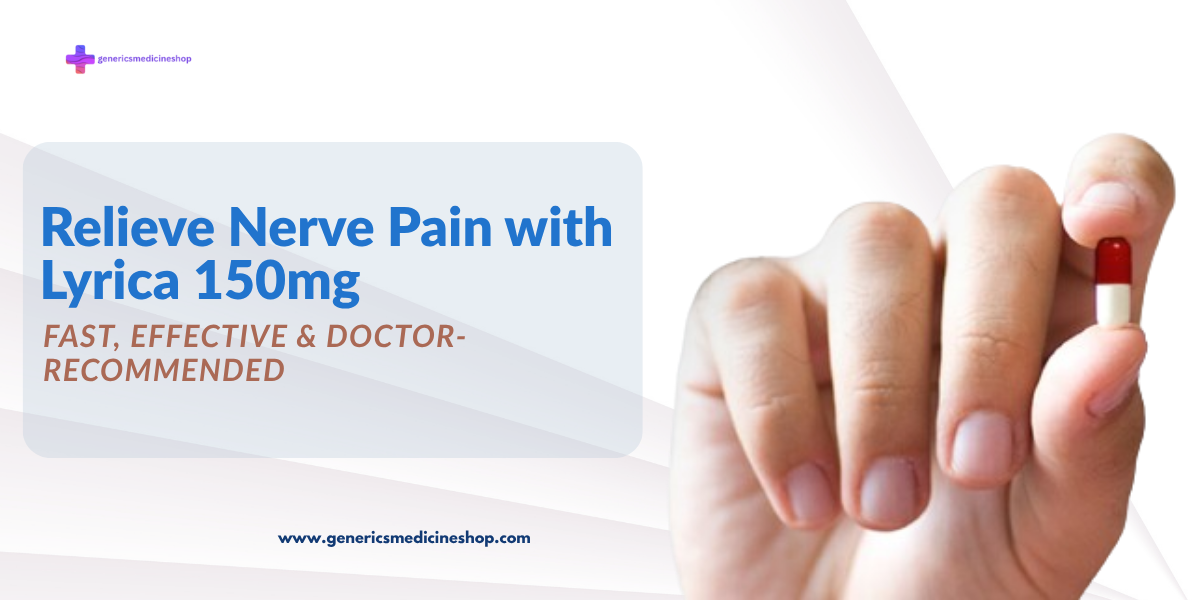 genericsmedicineshop

Relieve Nerve Pain with Lyrica 150mg

FAST, EFFECTIVE & DOCTOR-RECOMMENDED

www.genericsmedicineshop.com